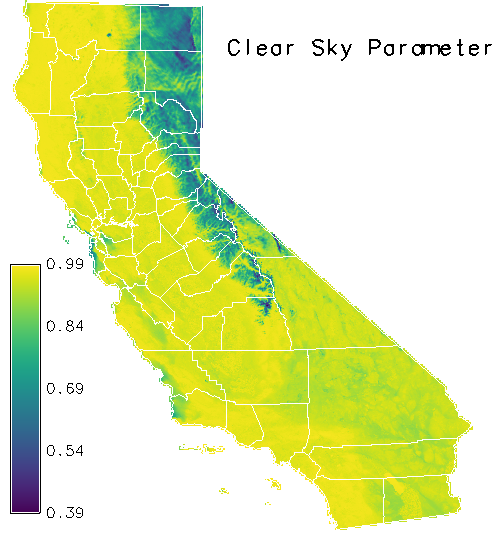 Clear Sky Parameter

0.99
0.84
0.69
0.54
0.39